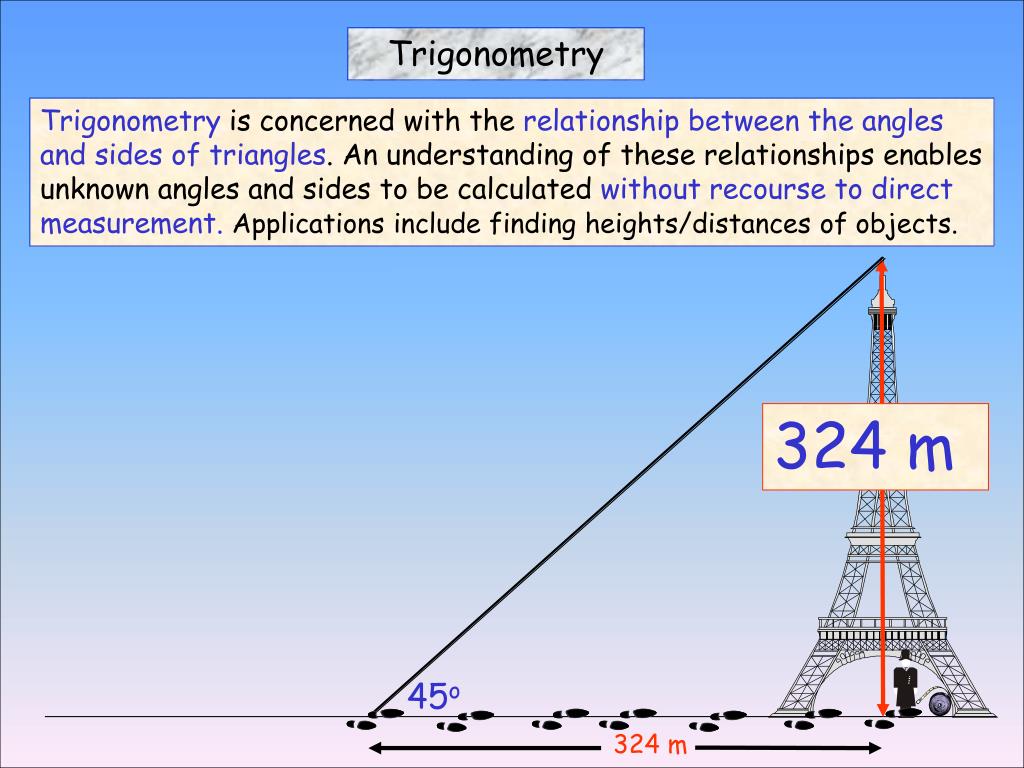 Trigonometry

Trigonometry is concerned with the relationship between the angles and sides of triangles. An understanding of these relationships enables unknown angles and sides to be calculated without recourse to direct measurement. Applications include finding heights/distances of objects.

324 m

$45^o$

324 m